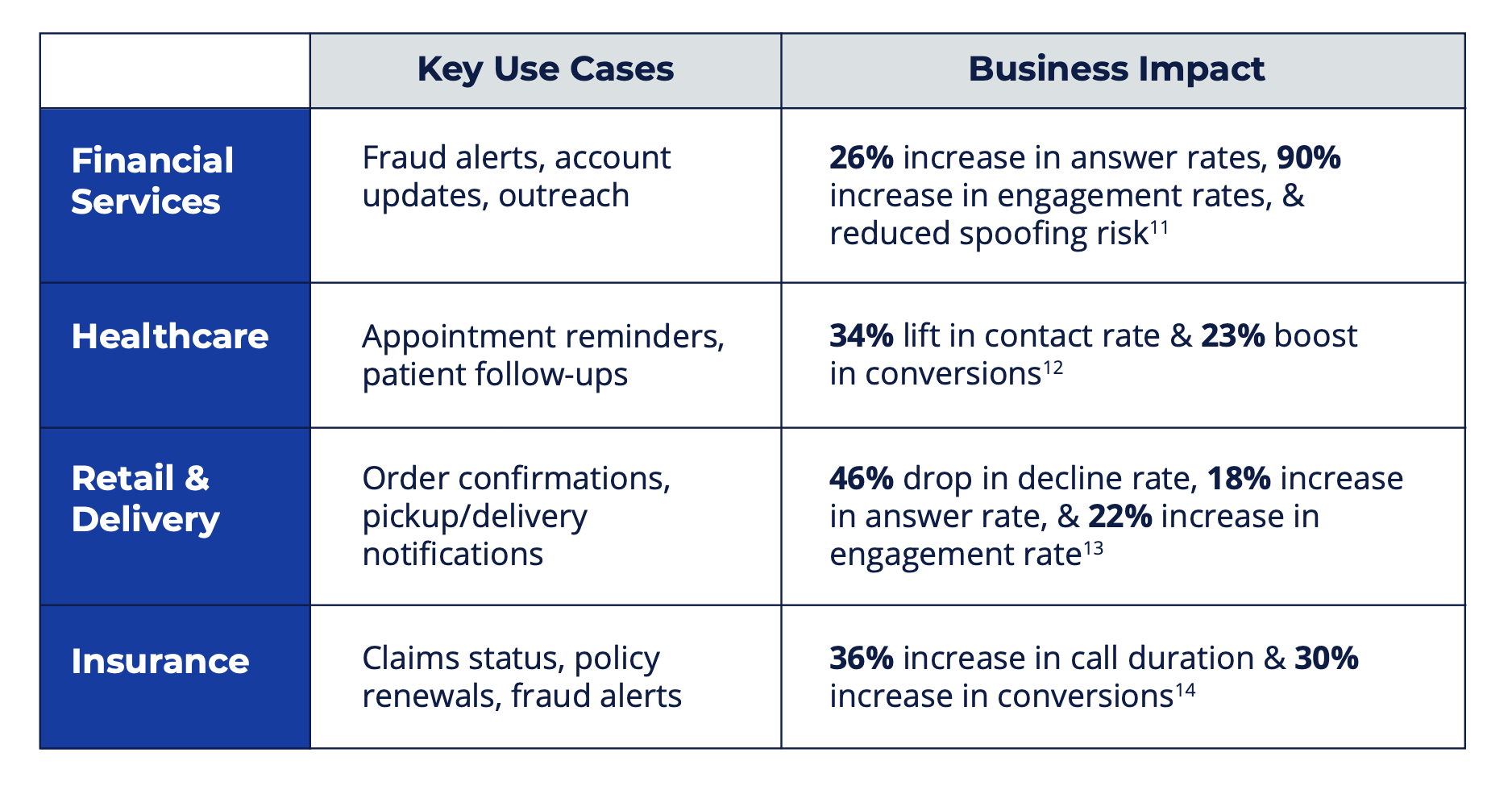 | | Key Use Cases | Business Impact |
|---|---|---|
| Financial Services | Fraud alerts, account updates, outreach | 26% increase in answer rates, 90% increase in engagement rates, & reduced spoofing risk$^{11}$ |
| Healthcare | Appointment reminders, patient follow-ups | 34% lift in contact rate & 23% boost in conversions$^{12}$ |
| Retail & Delivery | Order confirmations, pickup/delivery notifications | 46% drop in decline rate, 18% increase in answer rate, & 22% increase in engagement rate$^{13}$ |
| Insurance | Claims status, policy renewals, fraud alerts | 36% increase in call duration & 30% increase in conversions$^{14}$ |